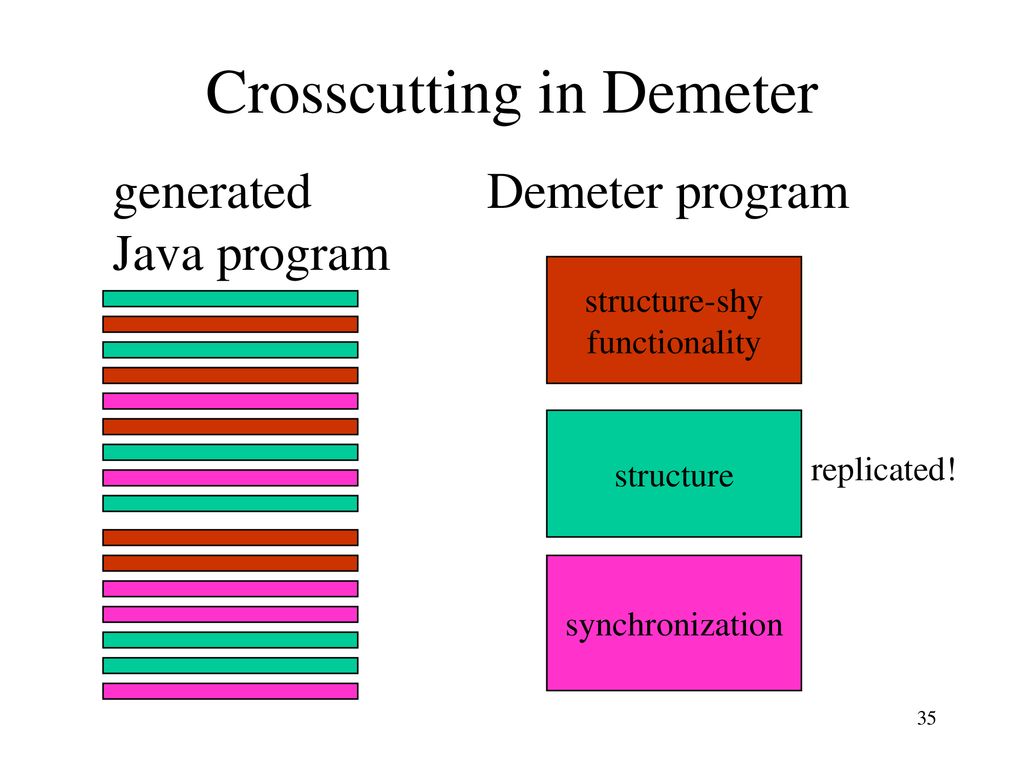 Crosscutting in Demeter

generated Java program

Demeter program

structure-shy functionality

structure

replicated!

synchronization

35